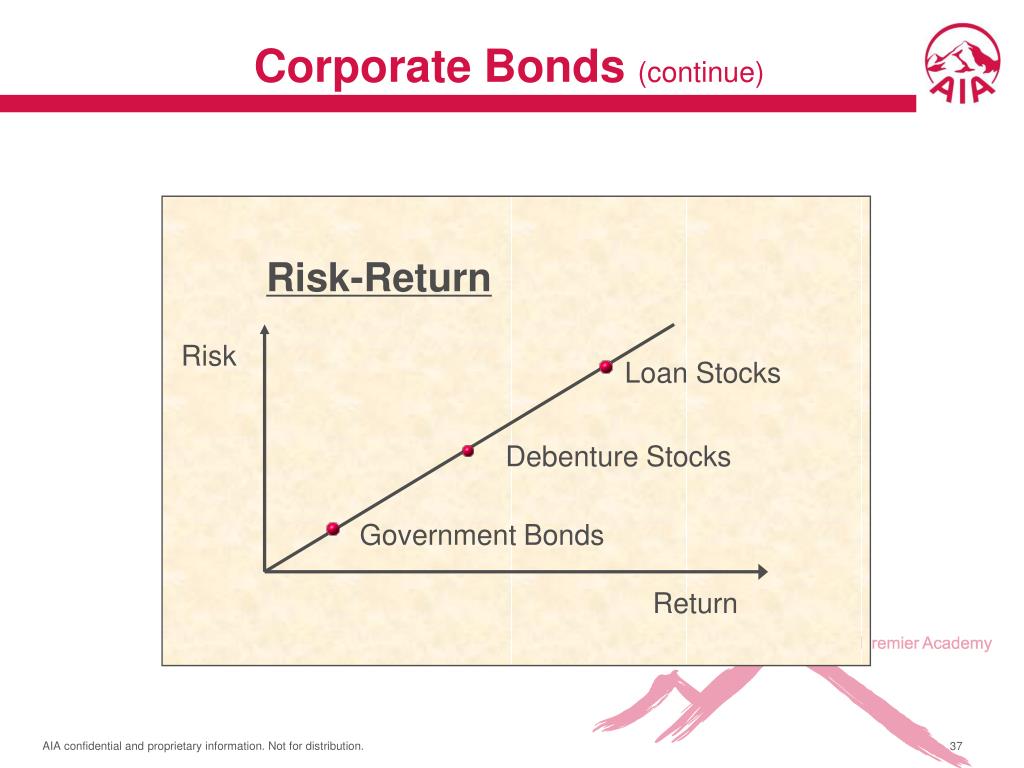 Corporate Bonds (continue)

AIA

Risk-Return

Risk

Loan Stocks

Debenture Stocks

Government Bonds

Return

remier Academy

AIA confidential and proprietary information. Not for distribution.

37